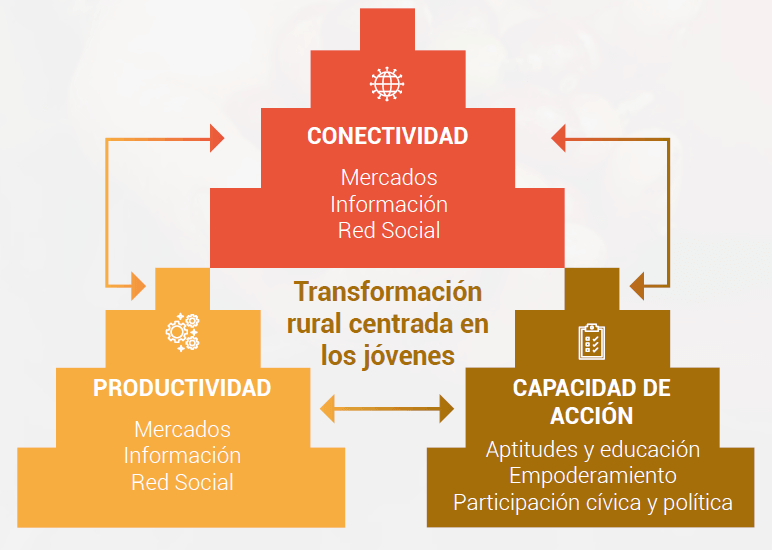 CONECTIVIDAD

Mercados
Información
Red Social

Transformación rural centrada en los jóvenes

PRODUCTIVIDAD

Mercados
Información
Red Social

CAPACIDAD DE ACCIÓN

Aptitudes y educación
Empoderamiento
Participación cívica y política